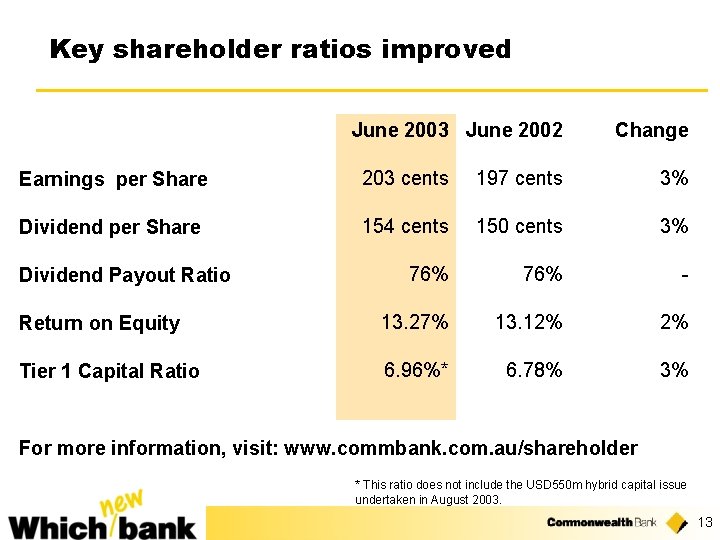 Key shareholder ratios improved

| | June 2003 | June 2002 | Change |
|---|---|---|---|
| Earnings per Share | 203 cents | 197 cents | 3% |
| Dividend per Share | 154 cents | 150 cents | 3% |
| Dividend Payout Ratio | 76% | 76% | - |
| Return on Equity | 13.27% | 13.12% | 2% |
| Tier 1 Capital Ratio | 6.96%* | 6.78% | 3% |

For more information, visit: www.commbank.com.au/shareholder

* This ratio does not include the USD550m hybrid capital issue undertaken in August 2003.

Which new bank

Commonwealth Bank

13